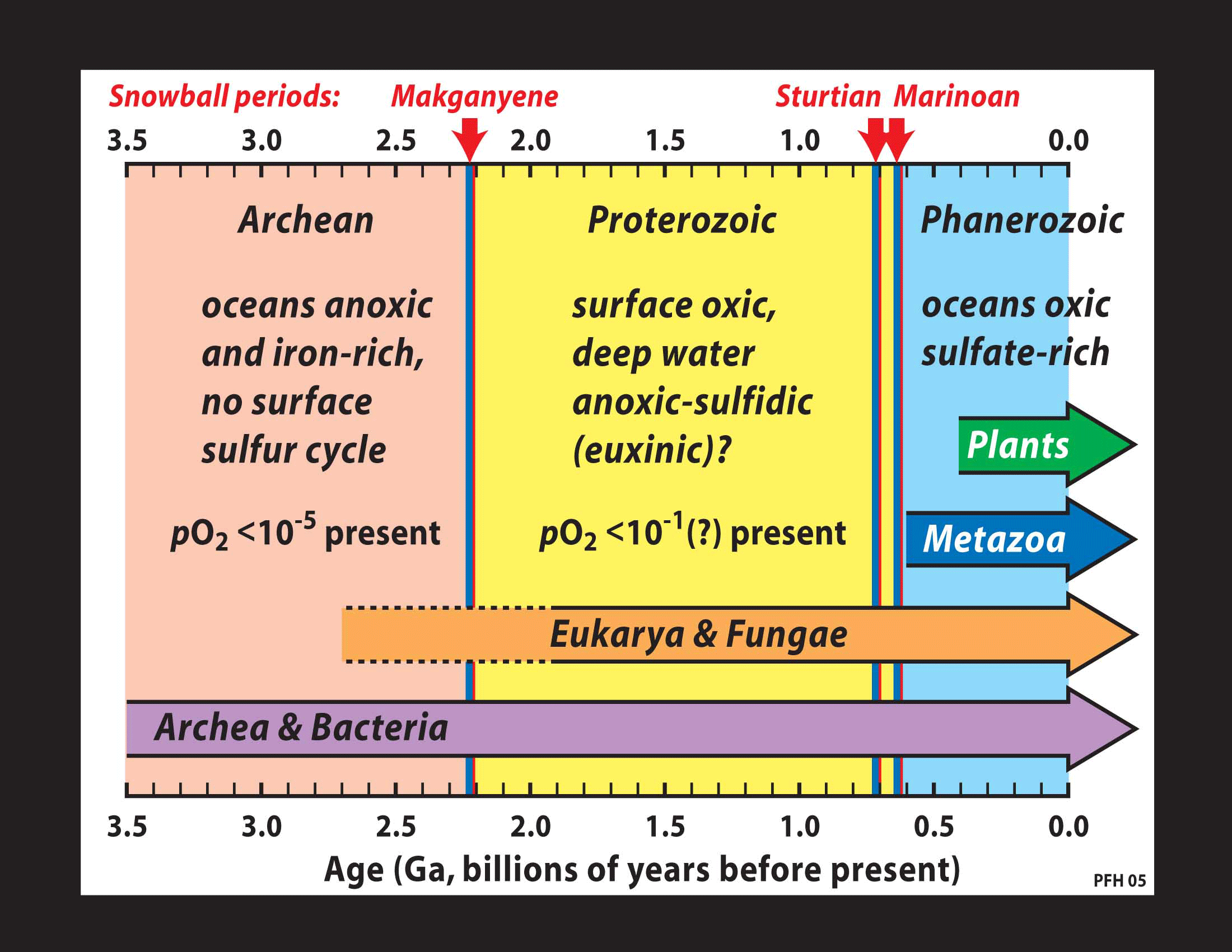 Snowball periods: Makganyene Sturtian Marinoan

3.5 3.0 2.5 2.0 1.5 1.0 0.0

Archean

oceans anoxic and iron-rich, no surface sulfur cycle

$pO_2 < 10^{-5}$ present

Proterozoic

surface oxic, deep water anoxic-sulfidic (euxinic)?

$pO_2 < 10^{-1}$(?) present

Phanerozoic

oceans oxic sulfate-rich

Plants

Metazoa

Eukarya & Fungae

Archea & Bacteria

3.5 3.0 2.5 2.0 1.5 1.0 0.5 0.0

Age (Ga, billions of years before present)

PFH 05